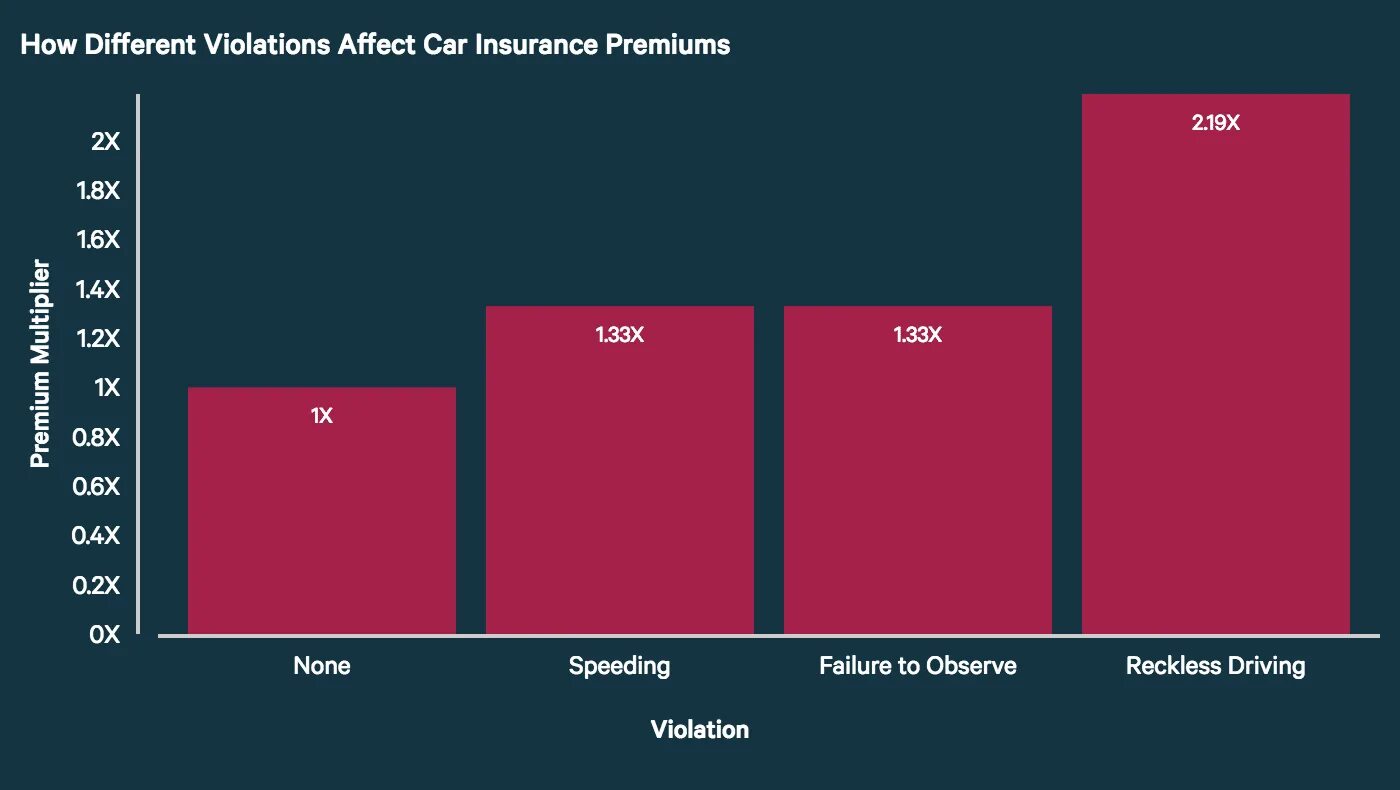 How Different Violations Affect Car Insurance Premiums

Premium Multiplier

2X
1.8X
1.6X
1.4X
1.2X
1X
0.8X
0.6X
0.4X
0.2X
0X

1X
1.33X
1.33X
2.19X

None
Speeding
Failure to Observe
Reckless Driving

Violation